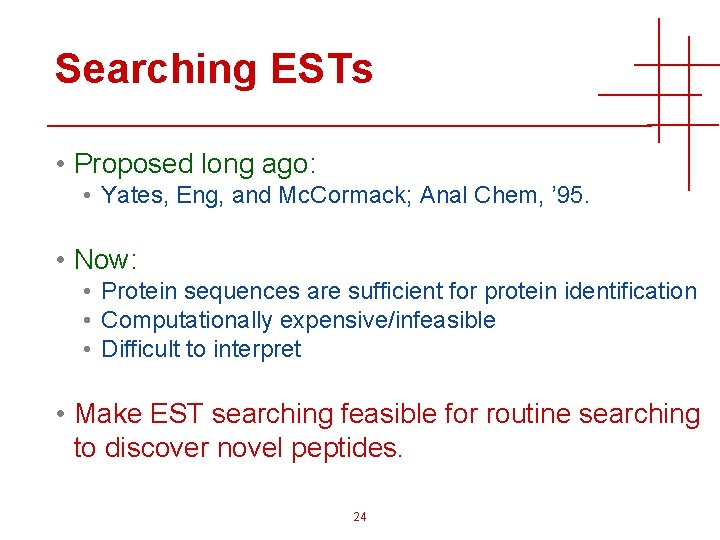 Searching ESTs

• Proposed long ago:
• Yates, Eng, and McCormack; Anal Chem, '95.

• Now:
• Protein sequences are sufficient for protein identification
• Computationally expensive/infeasible
• Difficult to interpret

• Make EST searching feasible for routine searching to discover novel peptides.

24